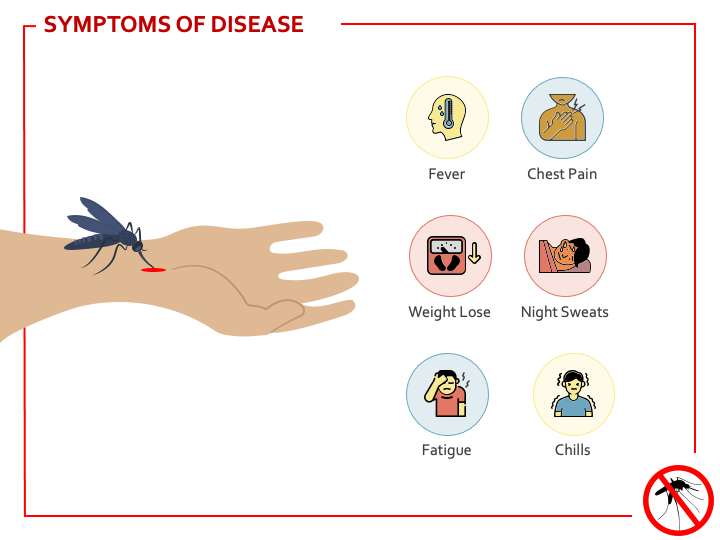 SYMPTOMS OF DISEASE

Fever

Chest Pain

Weight Lose

Night Sweats

Fatigue

Chills